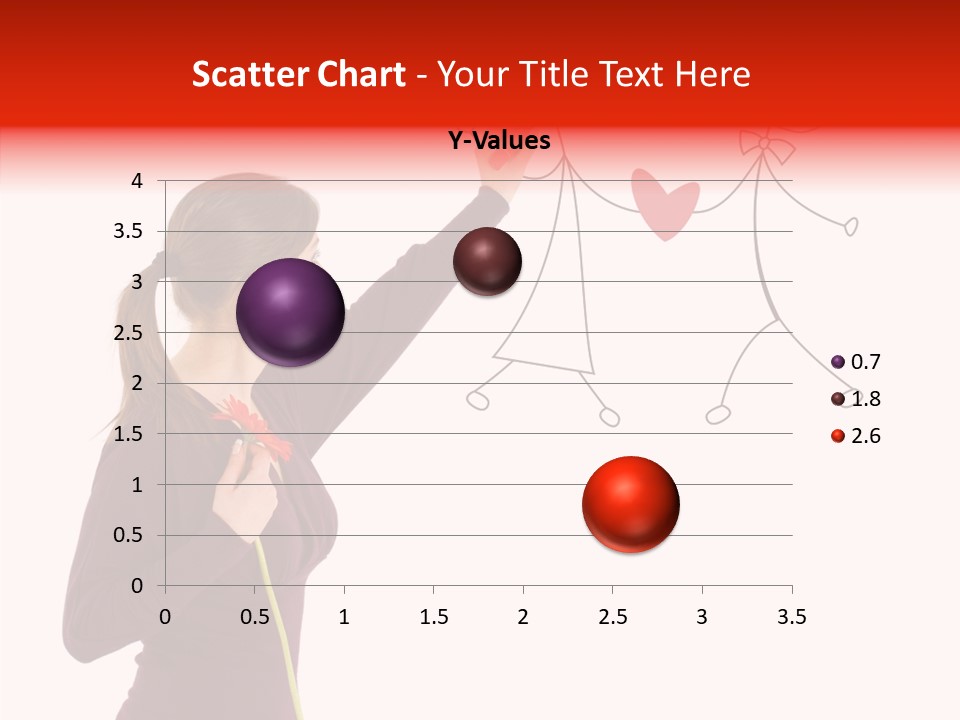 Scatter Chart - Your Title Text Here

Y-Values

4
3.5
3
2.5
2
1.5
1
0.5
0

0 0.5 1 1.5 2 2.5 3 3.5

0.7
1.8
2.6